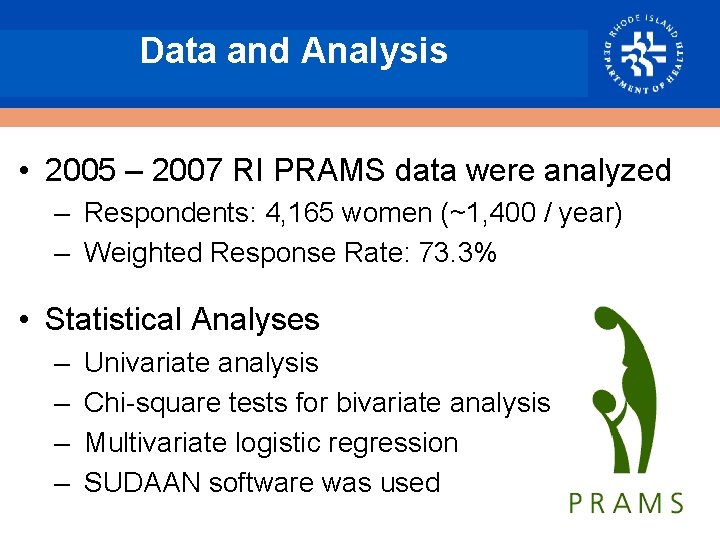 Data and Analysis

RHODE ISLAND DEPARTMENT OF HEALTH

• 2005 – 2007 RI PRAMS data were analyzed
– Respondents: 4,165 women (~1,400 / year)
– Weighted Response Rate: 73.3%

• Statistical Analyses
– Univariate analysis
– Chi-square tests for bivariate analysis
– Multivariate logistic regression
– SUDAAN software was used

PRAMS